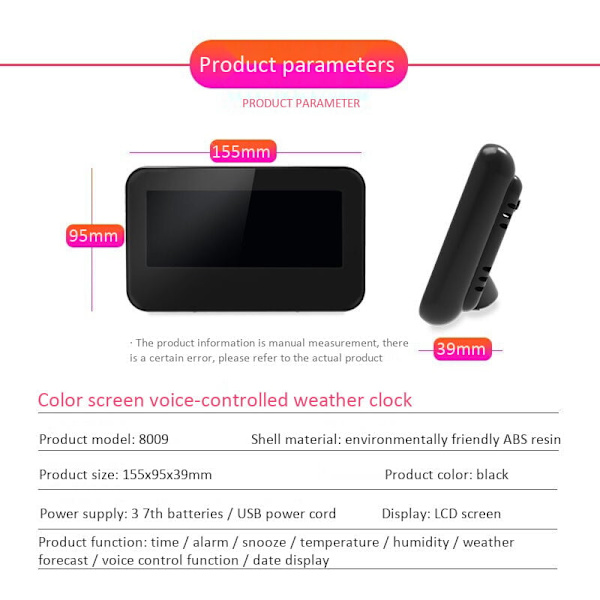 Product parameters

PRODUCT PARAMETER

155mm

95mm

· The product information is manual measurement, there is a certain error, please refer to the actual product

39mm

Color screen voice-controlled weather clock

Product model: 8009

Shell material: environmentally friendly ABS resin

Product size: 155x95x39mm

Product color: black

Power supply: 3 7th batteries / USB power cord

Display: LCD screen

Product function: time / alarm / snooze / temperature / humidity / weather forecast / voice control function / date display